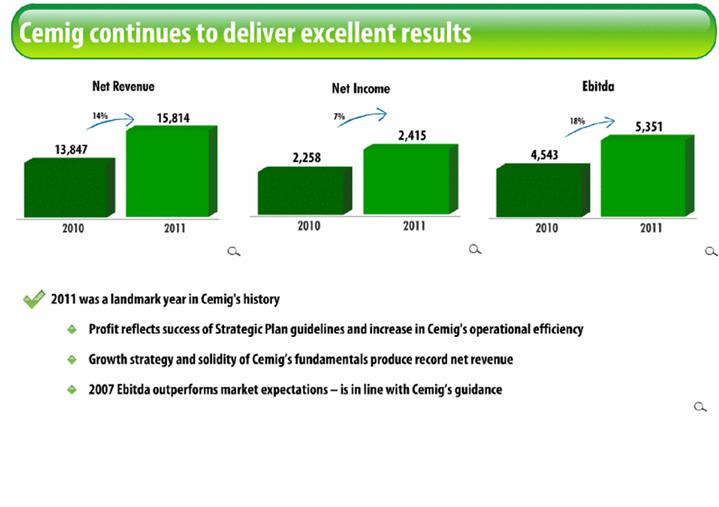 Cemig continues to deliver excellent results

Net Revenue

14%

13,847

15,814

2010

2011

Net Income

7%

2,258

2,415

2010

2011

Ebitda

18%

4,543

5,351

2010

2011

2011 was a landmark year in Cemig's history

Profit reflects success of Strategic Plan guidelines and increase in Cemig's operational efficiency

Growth strategy and solidity of Cemig's fundamentals produce record net revenue

2007 Ebitda outperforms market expectations – is in line with Cemig's guidance